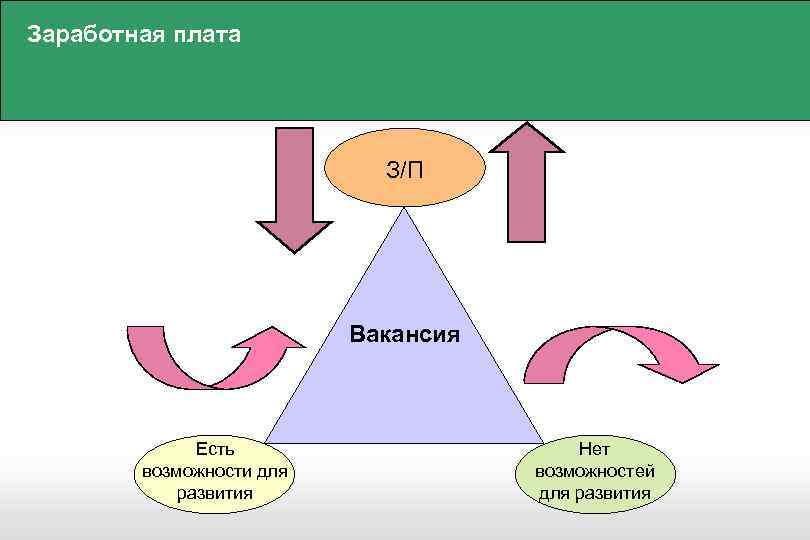 Заработная плата

З/П

Вакансия

Есть возможности для развития

Нет возможностей для развития